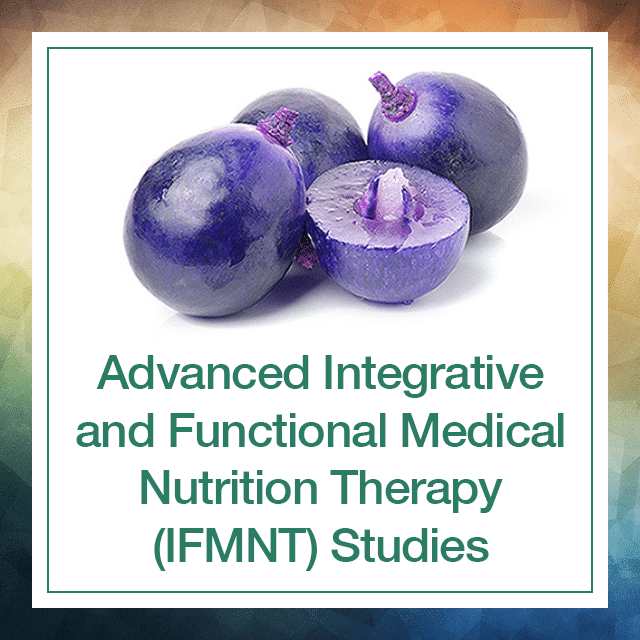 Advanced Integrative and Functional Medical Nutrition Therapy (IFMNT) Studies